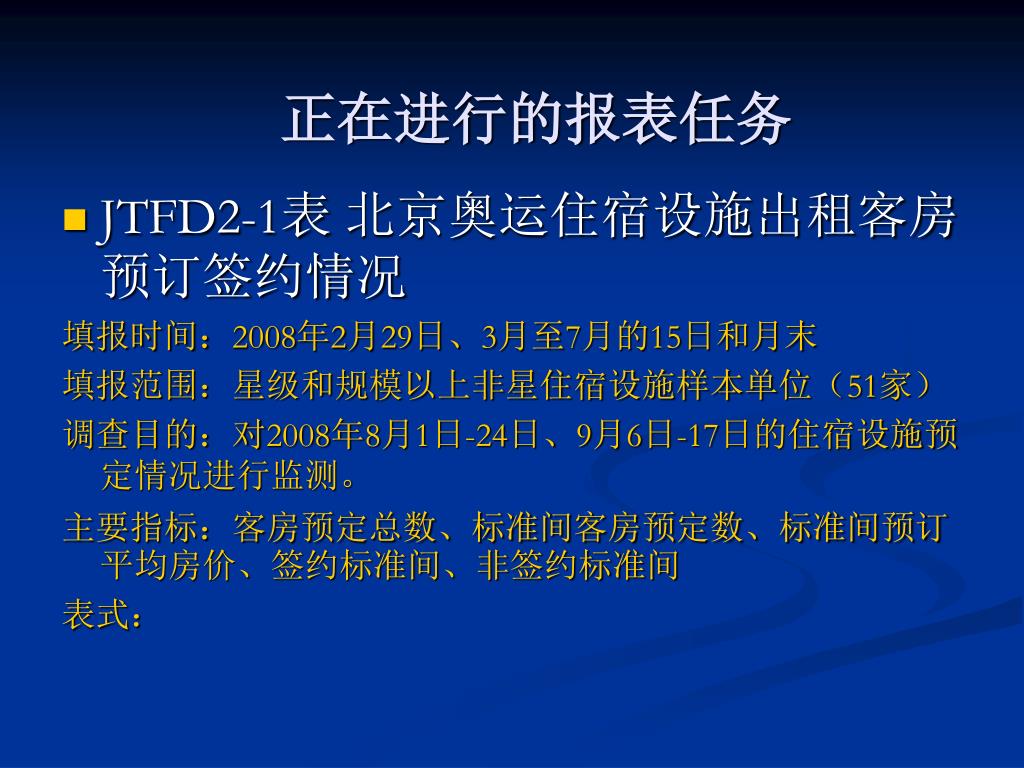 正在进行的报表任务

JTFD2-1表 北京奥运住宿设施出租客房预订签约情况

填报时间：2008年2月29日、3月至7月的15日和月末

填报范围：星级和规模以上非星住宿设施样本单位（51家）

调查目的：对2008年8月1日-24日、9月6日-17日的住宿设施预定情况进行监测。

主要指标：客房预定总数、标准间客房预定数、标准间预订平均房价、签约标准间、非签约标准间

表式：